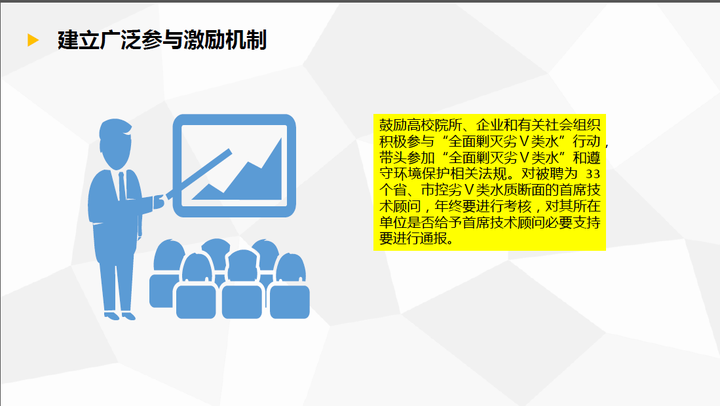 建立广泛参与激励机制

鼓励高校院所、企业和有关社会组织积极参与“全面剿灭劣Ⅴ类水”行动，带头参加“全面剿灭劣Ⅴ类水”和遵守环境保护相关法规。对被聘为 33 个省、市控劣Ⅴ类水质断面的首席技术顾问，年终要进行考核，对其所在单位是否给予首席技术顾问必要支持要进行通报。